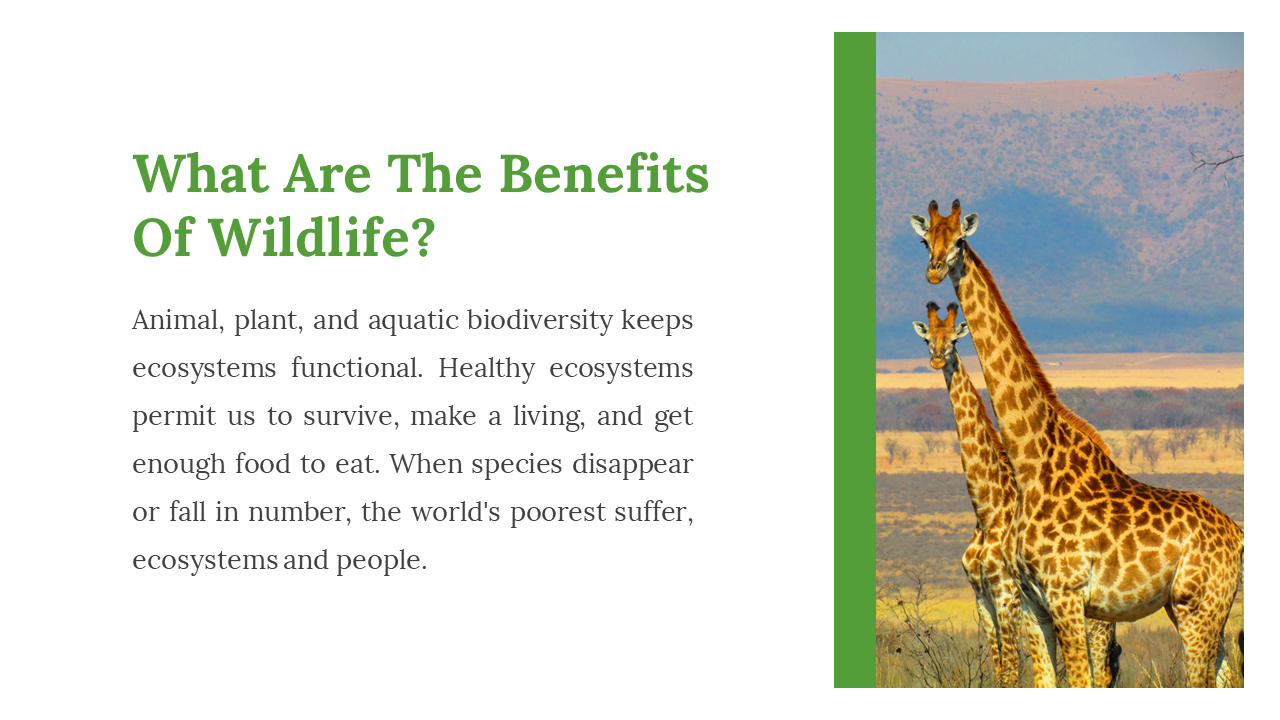 What Are The Benefits Of Wildlife?

Animal, plant, and aquatic biodiversity keeps ecosystems functional. Healthy ecosystems permit us to survive, make a living, and get enough food to eat. When species disappear or fall in number, the world's poorest suffer, ecosystems and people.